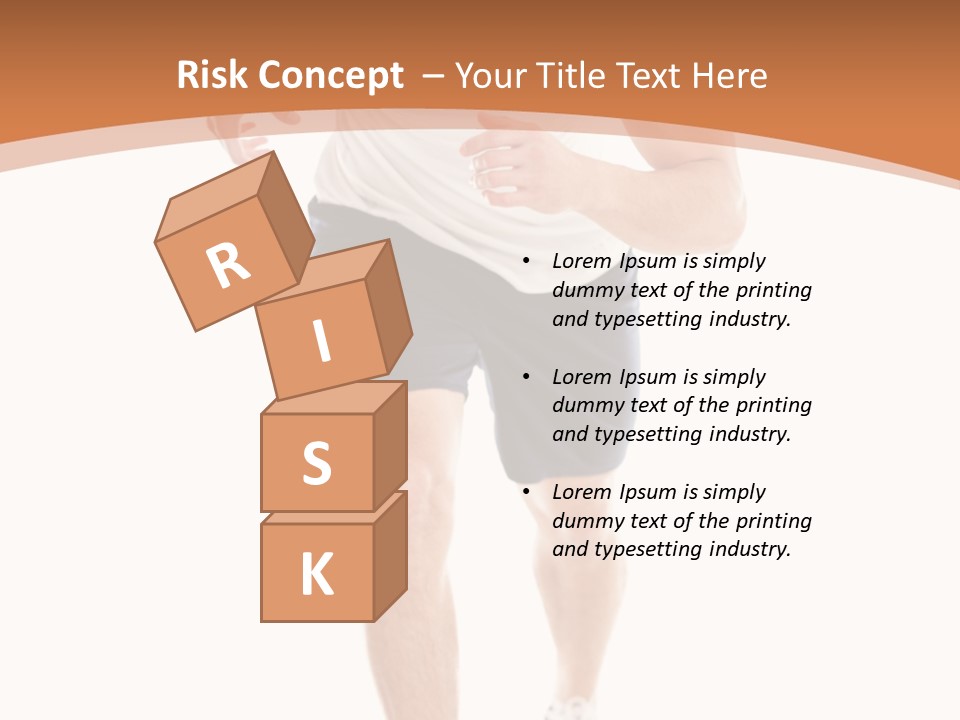 Risk Concept – Your Title Text Here

R
I
S
K

• Lorem Ipsum is simply dummy text of the printing and typesetting industry.

• Lorem Ipsum is simply dummy text of the printing and typesetting industry.

• Lorem Ipsum is simply dummy text of the printing and typesetting industry.